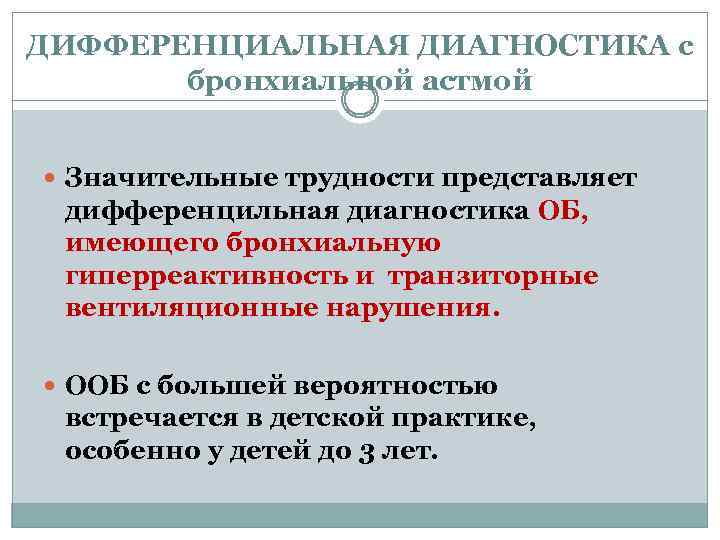 ДИФФЕРЕНЦИАЛЬНАЯ ДИАГНОСТИКА с бронхиальной астмой

Значительные трудности представляет дифференцильная диагностика ОБ, имеющего бронхиальную гиперреактивность и транзиторные вентиляционные нарушения.

ООБ с большей вероятностью встречается в детской практике, особенно у детей до 3 лет.